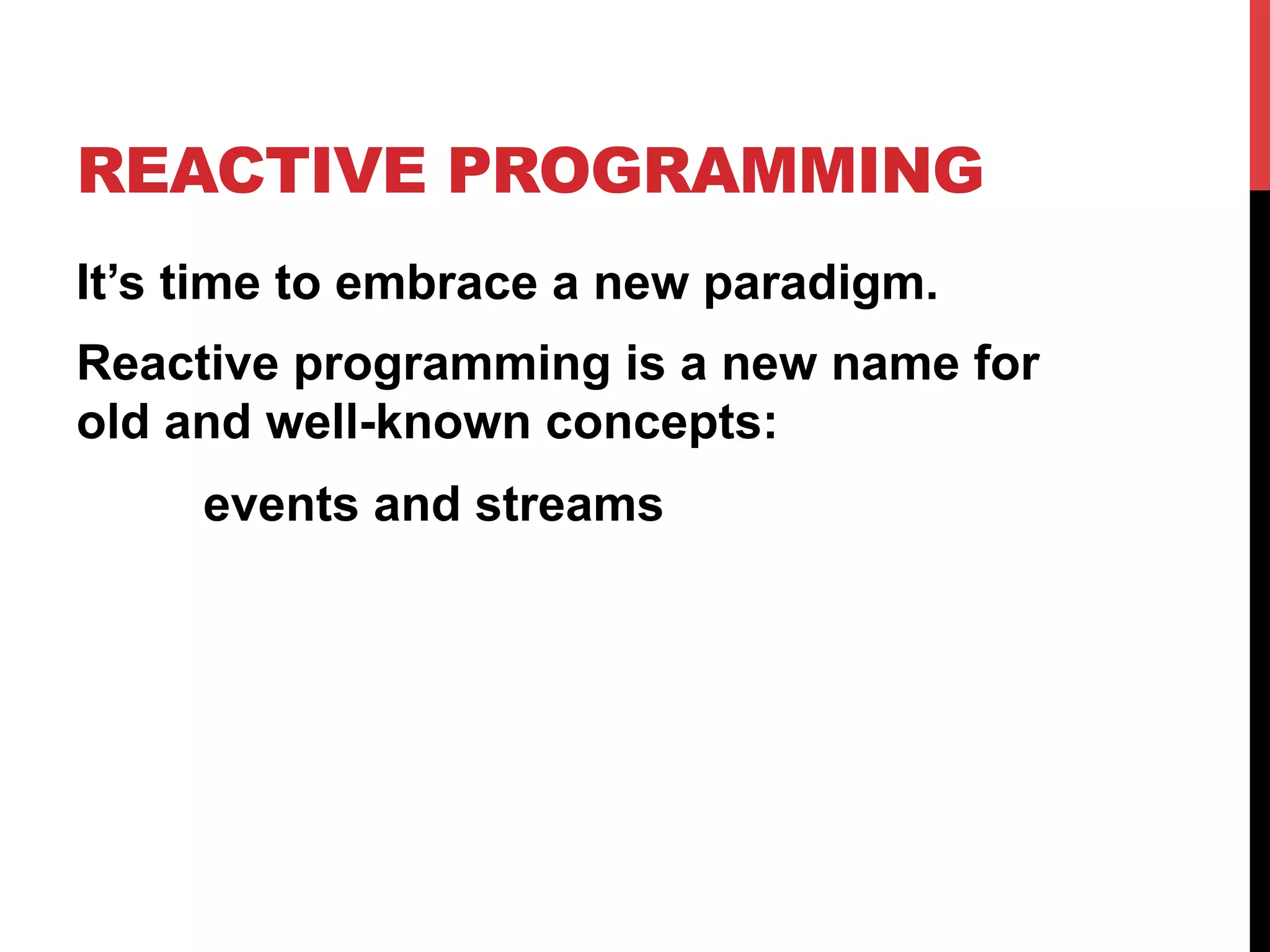 REACTIVE PROGRAMMING

It’s time to embrace a new paradigm.

Reactive programming is a new name for old and well-known concepts:

events and streams